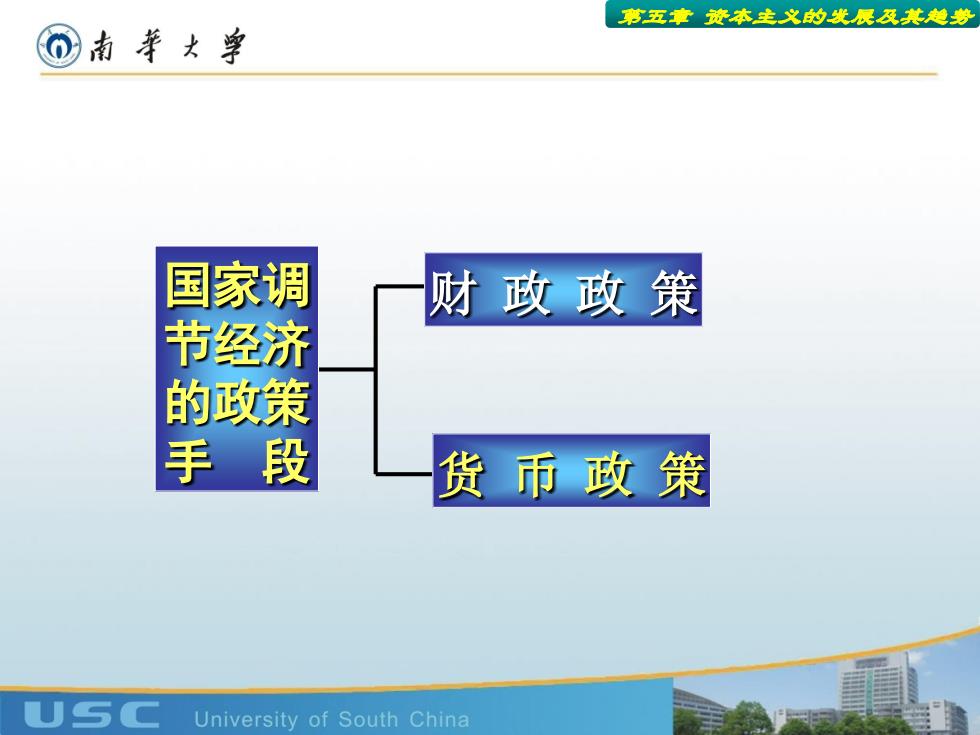 南華大學

第五章 资本主义的发展及其趋势

国家调节经济的政策手 段

财 政 政 策

货 币 政 策

USC University of South China